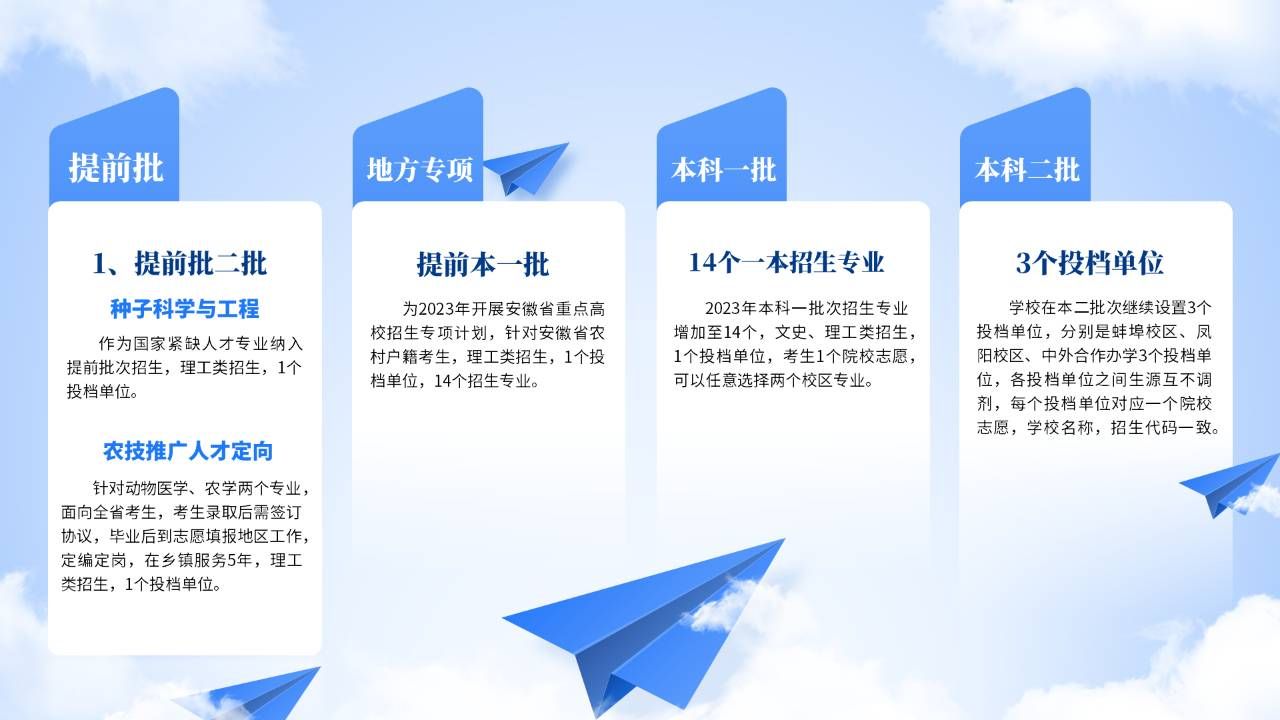 提前批

1、提前批二批

种子科学与工程

作为国家紧缺人才专业纳入提前批次招生，理工类招生，1个投档单位。

农技推广人才定向

针对动物医学、农学两个专业，面向全省考生，考生录取后需签订协议，毕业后到志愿填报地区工作，定编定岗，在乡镇服务5年，理工类招生，1个投档单位。

地方专项

提前本一批

为2023年开展安徽省重点高校招生专项计划，针对安徽省农村户籍考生，理工类招生，1个投档单位，14个招生专业。

本科一批

14个一本招生专业

2023年本科一批次招生专业增加至14个，文史、理工类招生，1个投档单位，考生1个院校志愿，可以任意选择两个校区专业。

本科二批

3个投档单位

学校在本二批次继续设置3个投档单位，分别是蚌埠校区、凤阳校区、中外合作办学3个投档单位，各投档单位之间生源互不调剂，每个投档单位对应一个院校志愿，学校名称，招生代码一致。